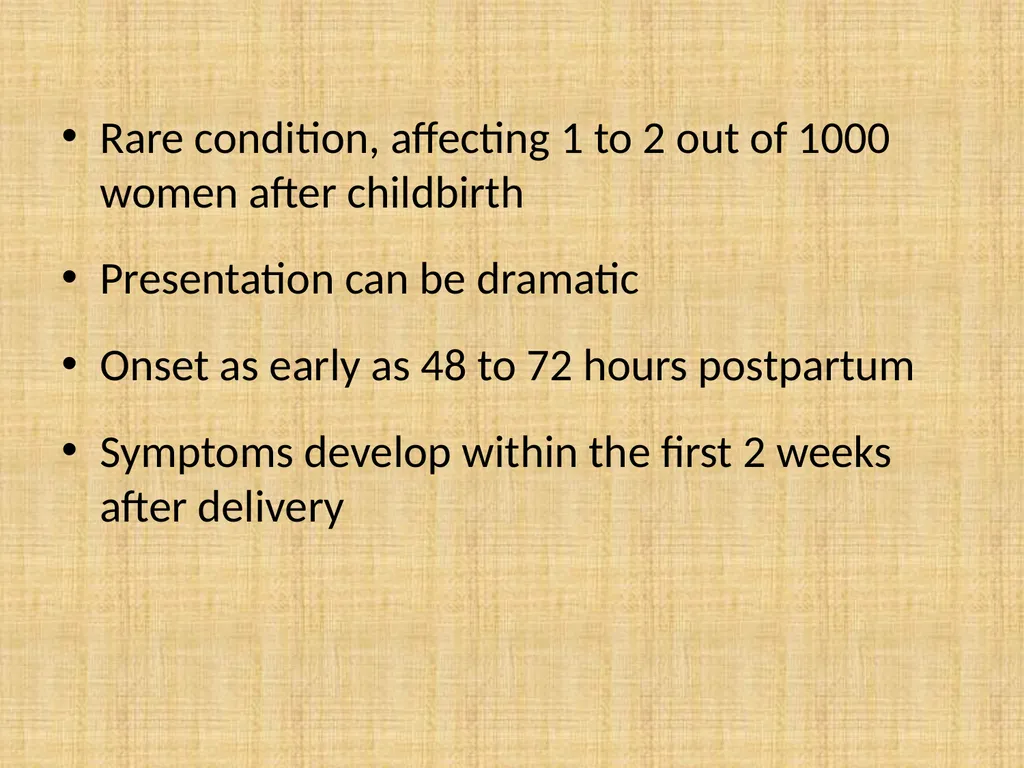 • Rare condition, affecting 1 to 2 out of 1000 women after childbirth

• Presentation can be dramatic

• Onset as early as 48 to 72 hours postpartum

• Symptoms develop within the first 2 weeks after delivery